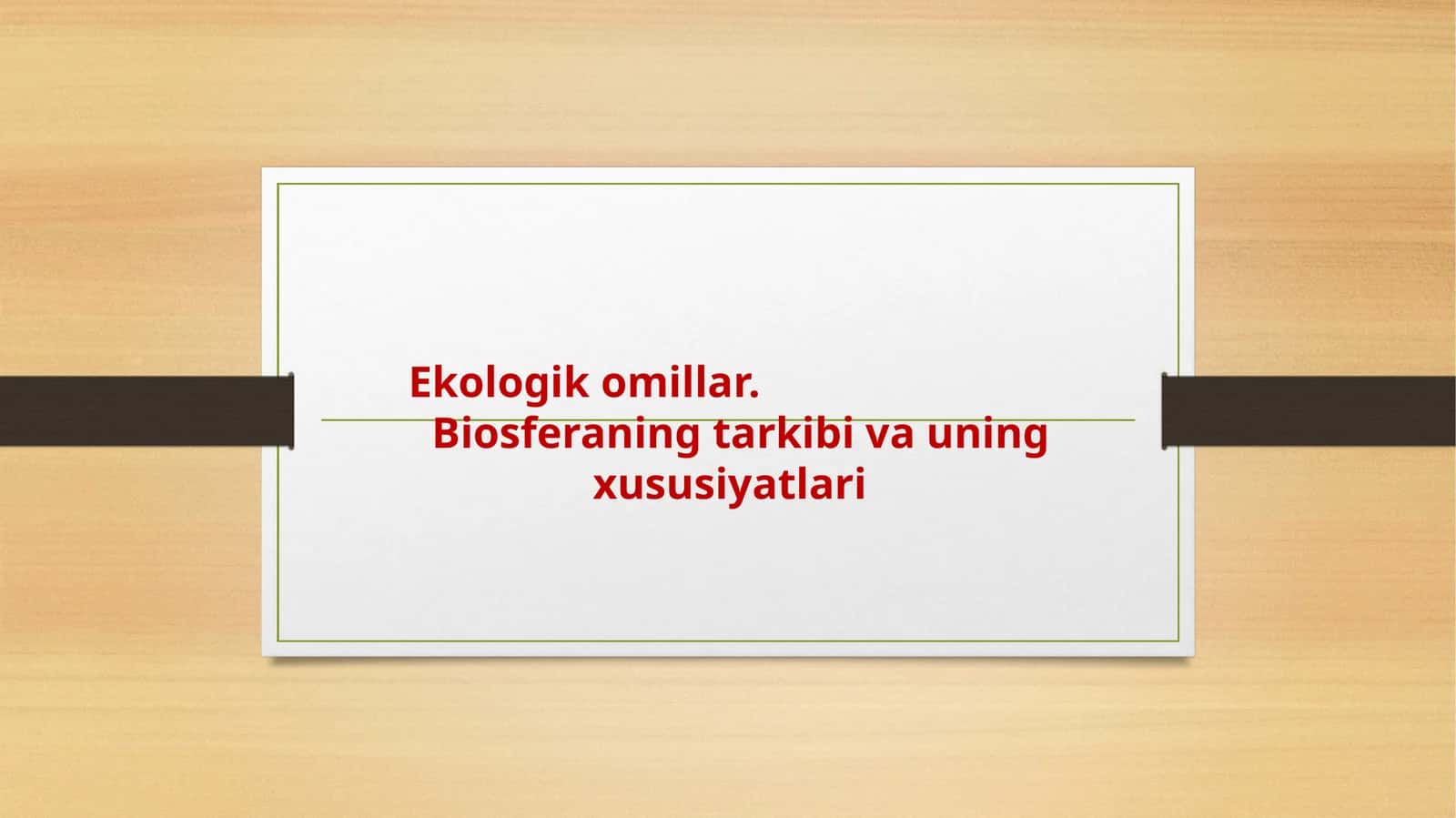 Ekologik omillar.
Biosferaning tarkibi va uning xususiyatlari